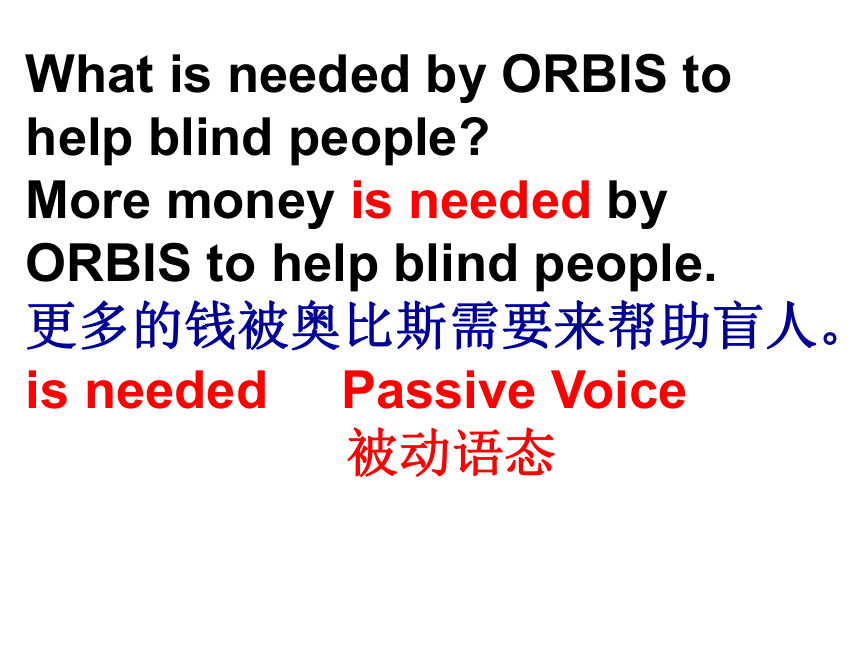 What is needed by ORBIS to help blind people?
More money is needed by ORBIS to help blind people.
更多的钱被奥比斯需要来帮助盲人。
is needed Passive Voice
被动语态